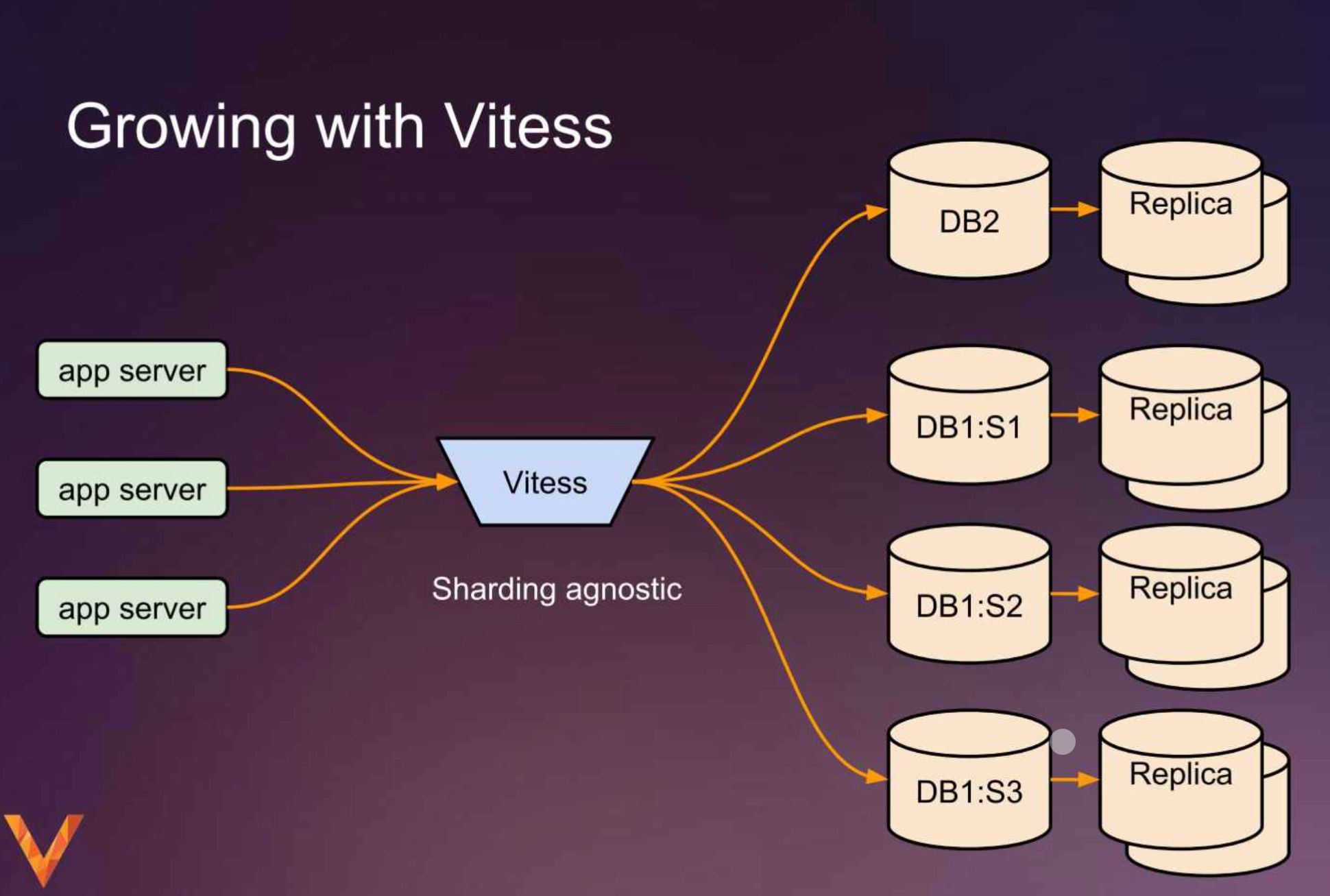 Growing with Vitess

app server

app server

app server

Vitess

Sharding agnostic

DB2

Replica

DB1:S1

Replica

DB1:S2

Replica

DB1:S3

Replica